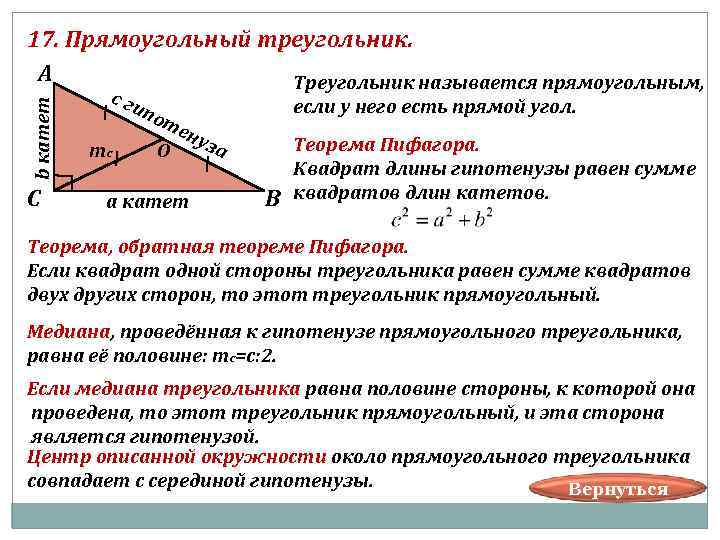 17. Прямоугольный треугольник.

A

b катет

c гипотенуза

$m_c$

O

C

a катет

B

Треугольник называется прямоугольным, если у него есть прямой угол.

Теорема Пифагора.
Квадрат длины гипотенузы равен сумме квадратов длин катетов.
$c^2 = a^2 + b^2$

Теорема, обратная теореме Пифагора.
Если квадрат одной стороны треугольника равен сумме квадратов двух других сторон, то этот треугольник прямоугольный.

Медиана, проведённая к гипотенузе прямоугольного треугольника, равна её половине: $m_c$=c:2.

Если медиана треугольника равна половине стороны, к которой она проведена, то этот треугольник прямоугольный, и эта сторона является гипотенузой.

Центр описанной окружности около прямоугольного треугольника совпадает с серединой гипотенузы.

Вернуться